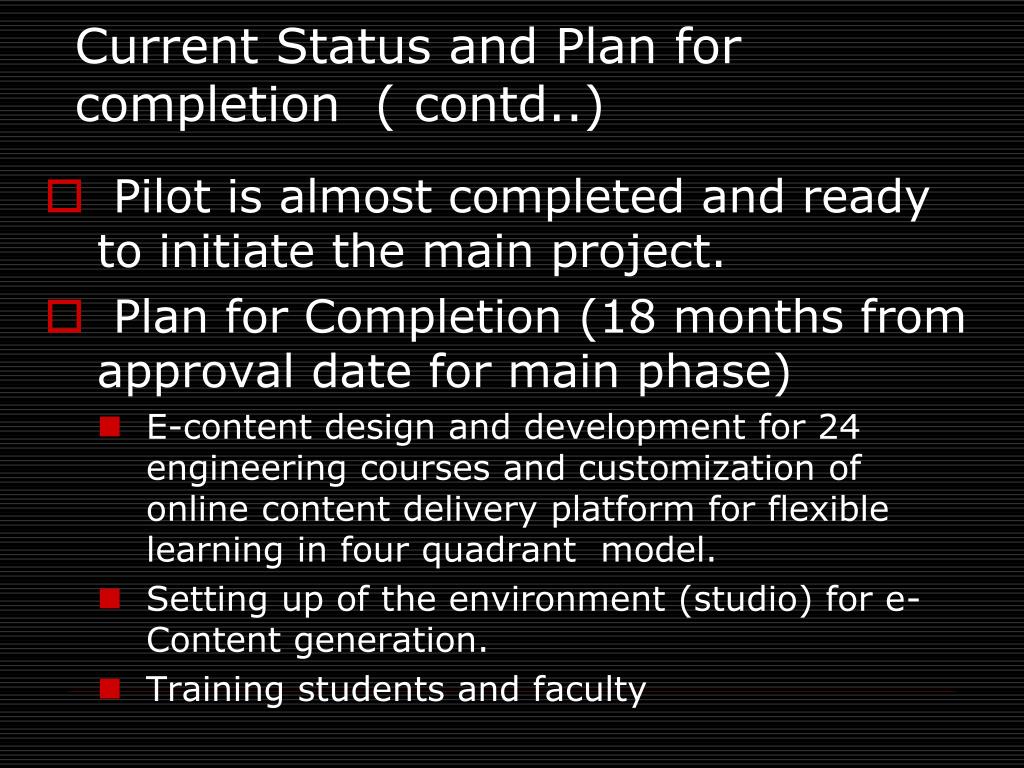 Current Status and Plan for completion ( contd..)

Pilot is almost completed and ready to initiate the main project.

Plan for Completion (18 months from approval date for main phase)

E-content design and development for 24 engineering courses and customization of online content delivery platform for flexible learning in four quadrant model.

Setting up of the environment (studio) for e-Content generation.

Training students and faculty